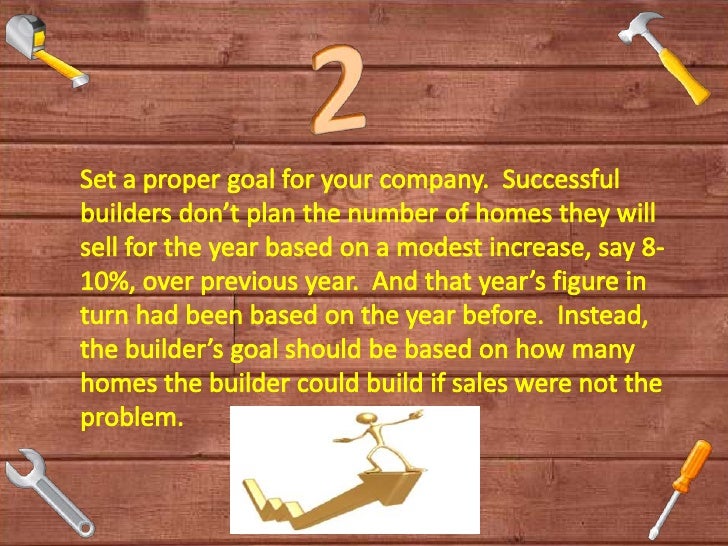 2

Set a proper goal for your company.  Successful builders don't plan the number of homes they will sell for the year based on a modest increase, say 8-10%, over previous year.  And that year's figure in turn had been based on the year before.  Instead, the builder's goal should be based on how many homes the builder could build if sales were not the problem.